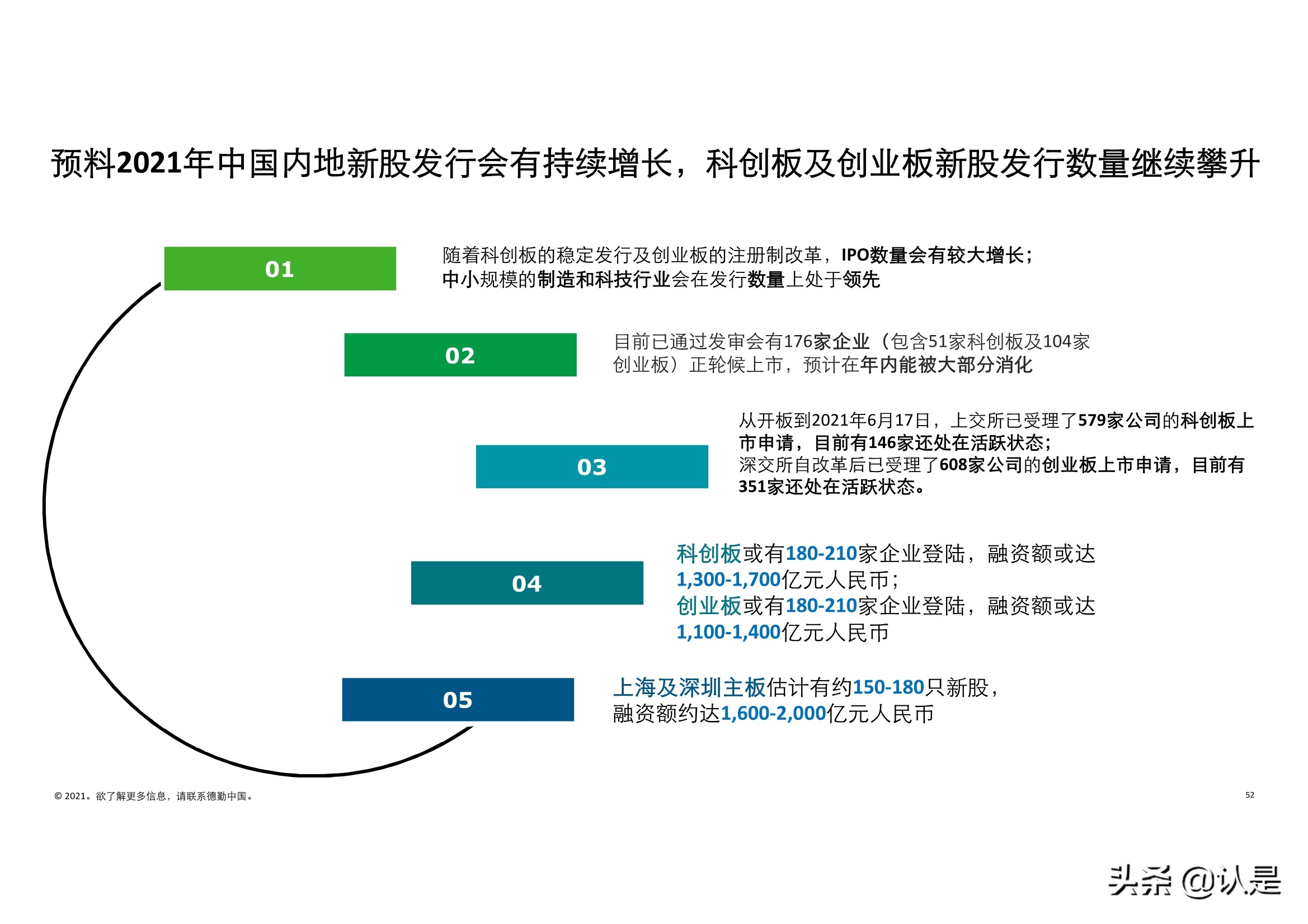 预料2021年中国内地新股发行会有持续增长，科创板及创业板新股发行数量继续攀升

01

随着科创板的稳定发行及创业板的注册制改革，IPO数量会有较大增长；
中小规模的制造和科技行业会在发行数量上处于领先

02

目前已通过发审会有176家企业（包含51家科创板及104家创业板）正轮候上市，预计在年内能被大部分消化

03

从开板到2021年6月17日，上交所已受理了579家公司的科创板上市申请，目前有146家还处在活跃状态；
深交所自改革后已受理了608家公司的创业板上市申请，目前有351家还处在活跃状态。

04

科创板或有180-210家企业登陆，融资额或达1,300-1,700亿元人民币；
创业板或有180-210家企业登陆，融资额或达1,100-1,400亿元人民币

05

上海及深圳主板估计有约150-180只新股，
融资额约达1,600-2,000亿元人民币

© 2021。欲了解更多信息，请联系德勤中国。

52

头条 @认是